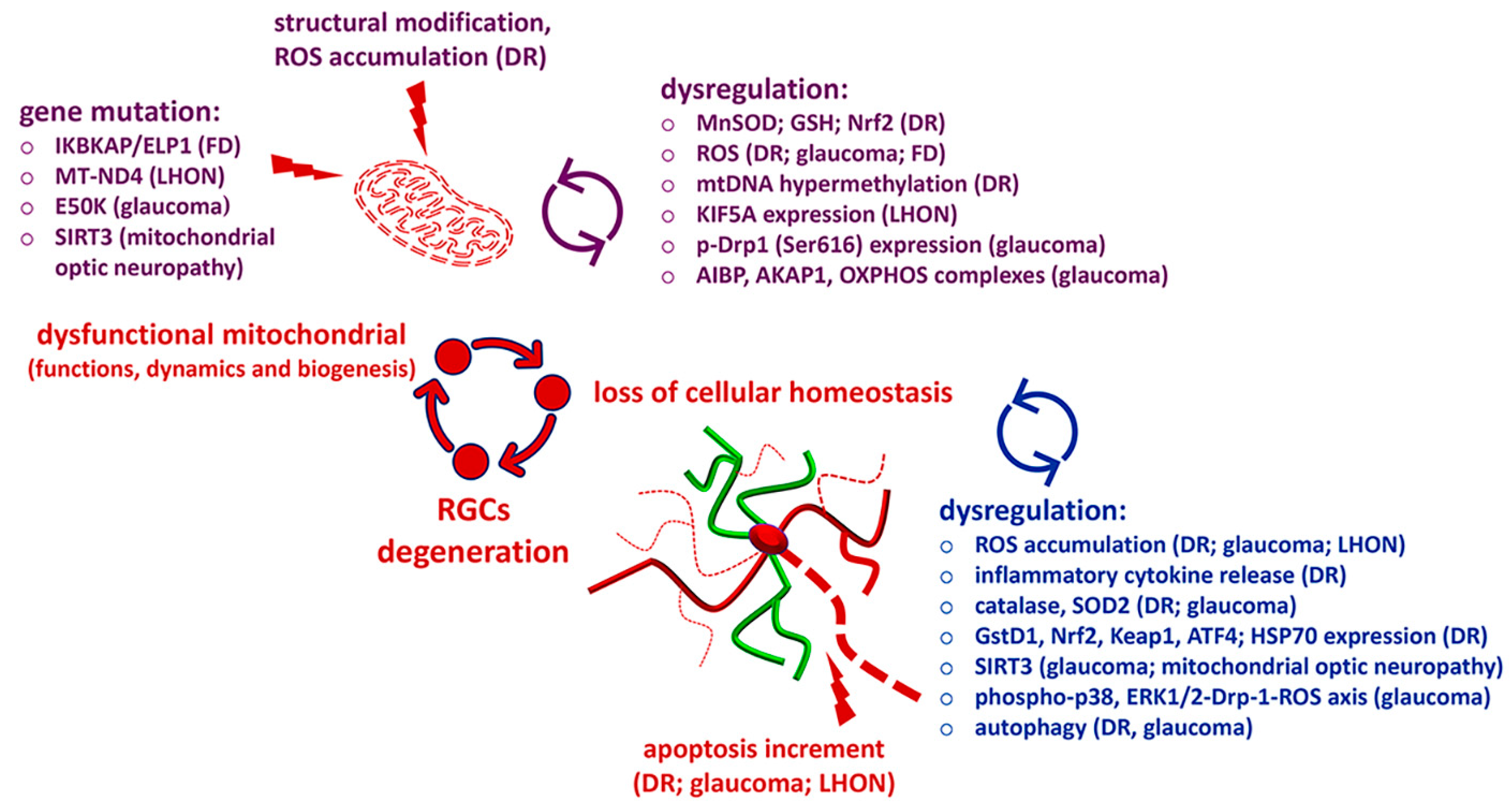 structural modification, ROS accumulation (DR)

gene mutation:
○ IKBKAP/ELP1 (FD)
○ MT-ND4 (LHON)
○ E50K (glaucoma)
○ SIRT3 (mitochondrial optic neuropathy)

dysregulation:
○ MnSOD; GSH; Nrf2 (DR)
○ ROS (DR; glaucoma; FD)
○ mtDNA hypermethylation (DR)
○ KIF5A expression (LHON)
○ p-Drp1 (Ser616) expression (glaucoma)
○ AIBP, AKAP1, OXPHOS complexes (glaucoma)

dysfunctional mitochondrial
(functions, dynamics and biogenesis)

loss of cellular homeostasis

RGCs degeneration

dysregulation:
○ ROS accumulation (DR; glaucoma; LHON)
○ inflammatory cytokine release (DR)
○ catalase, SOD2 (DR; glaucoma)
○ GstD1, Nrf2, Keap1, ATF4; HSP70 expression (DR)
○ SIRT3 (glaucoma; mitochondrial optic neuropathy)
○ phospho-p38, ERK1/2-Drp-1-ROS axis (glaucoma)
○ autophagy (DR, glaucoma)

apoptosis increment
(DR; glaucoma; LHON)